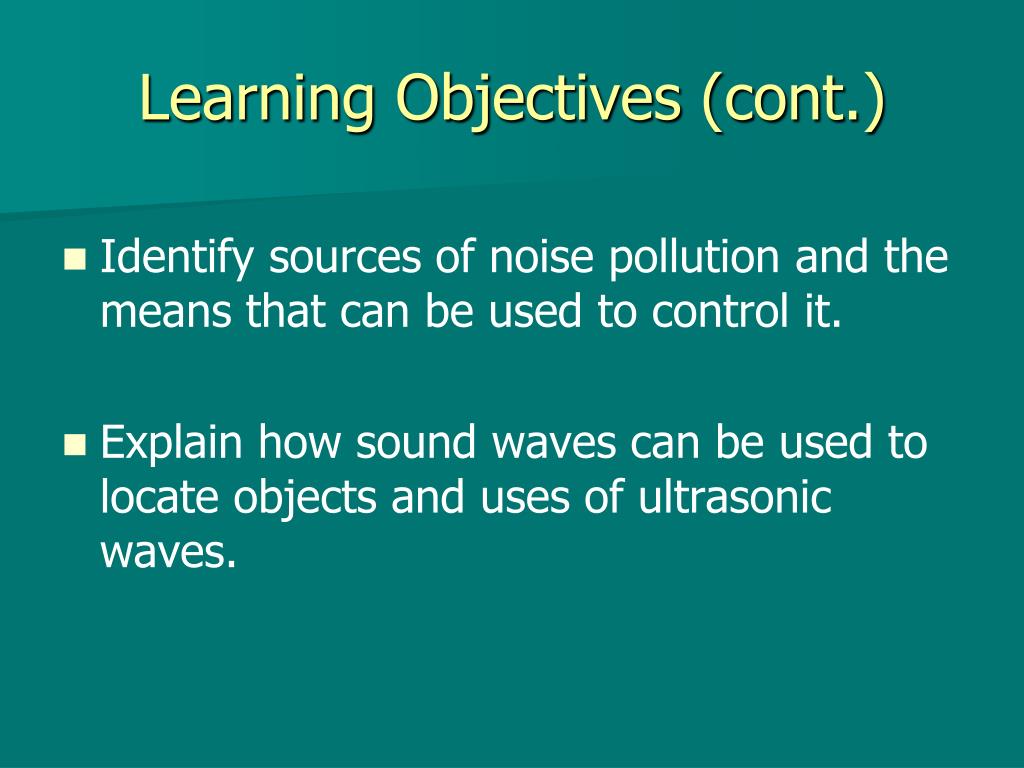 Learning Objectives (cont.)

Identify sources of noise pollution and the means that can be used to control it.

Explain how sound waves can be used to locate objects and uses of ultrasonic waves.